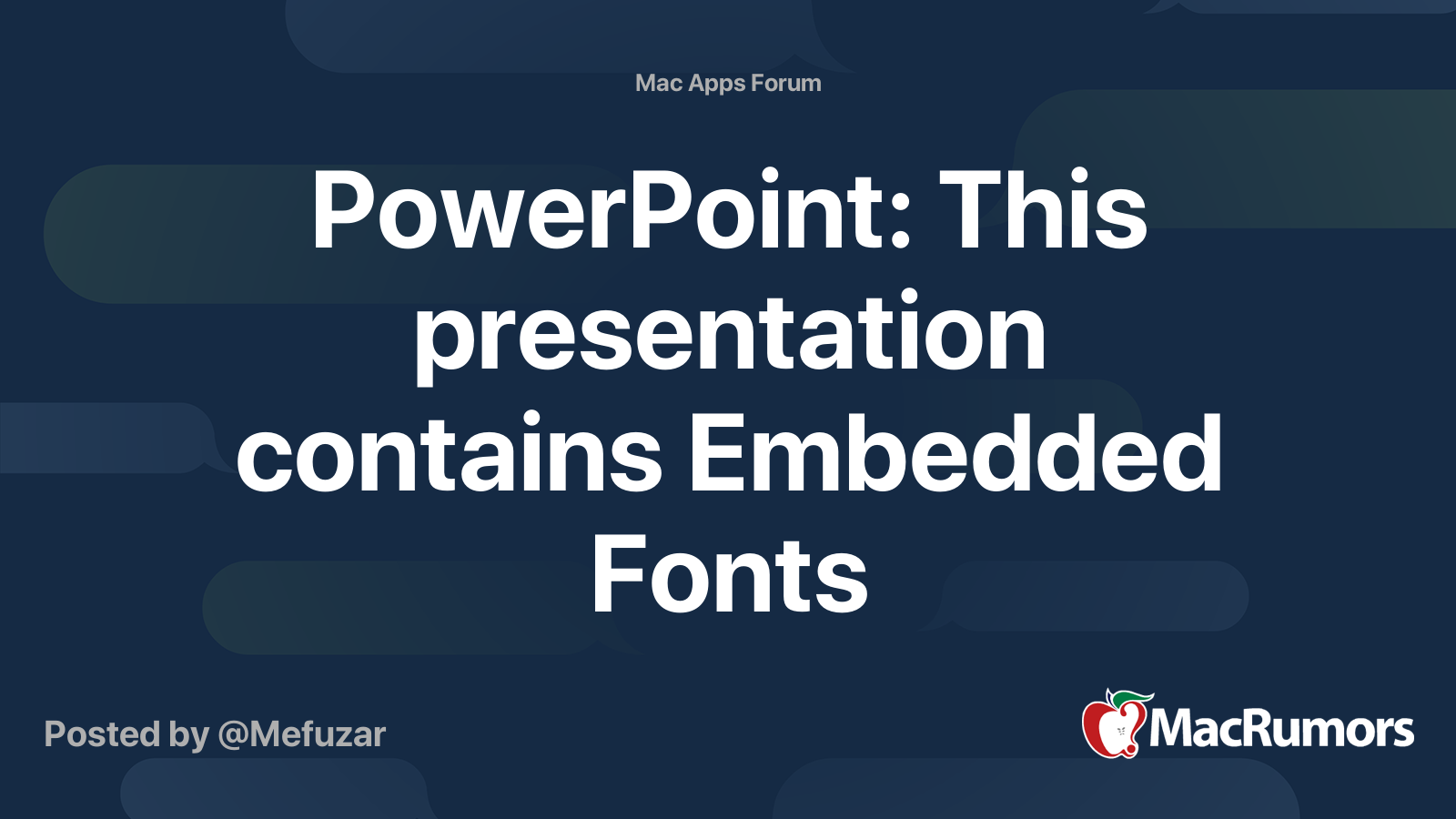 Mac Apps Forum

PowerPoint: This presentation contains Embedded Fonts

Posted by @Mefuzar

MacRumors